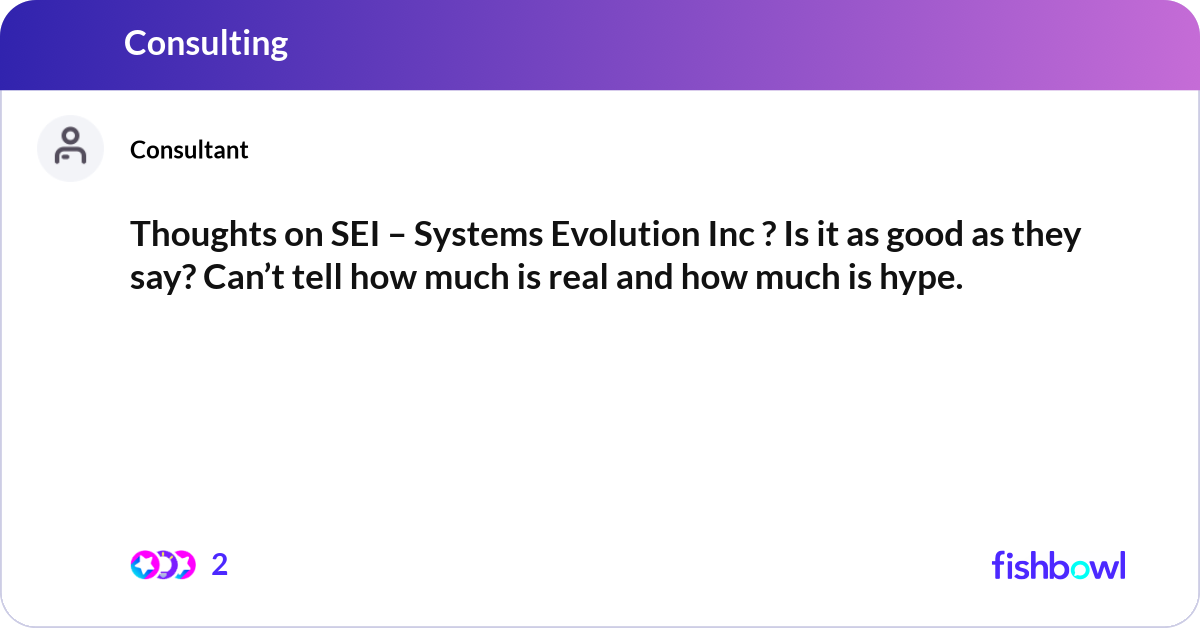 Consulting

Consultant

Thoughts on SEI – Systems Evolution Inc ? Is it as good as they say? Can’t tell how much is real and how much is hype.

2

fishbowl